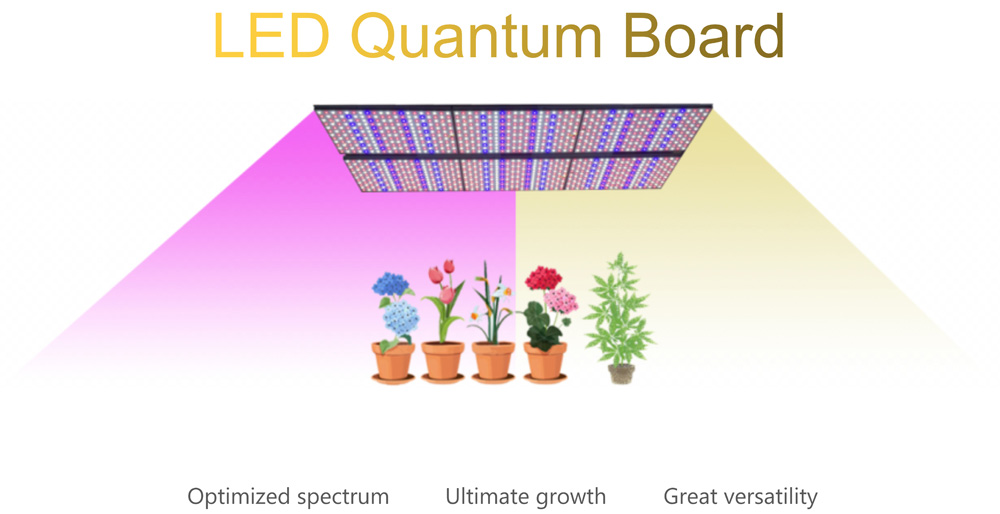 LED Quantum Board

Optimized spectrum Ultimate growth Great versatility